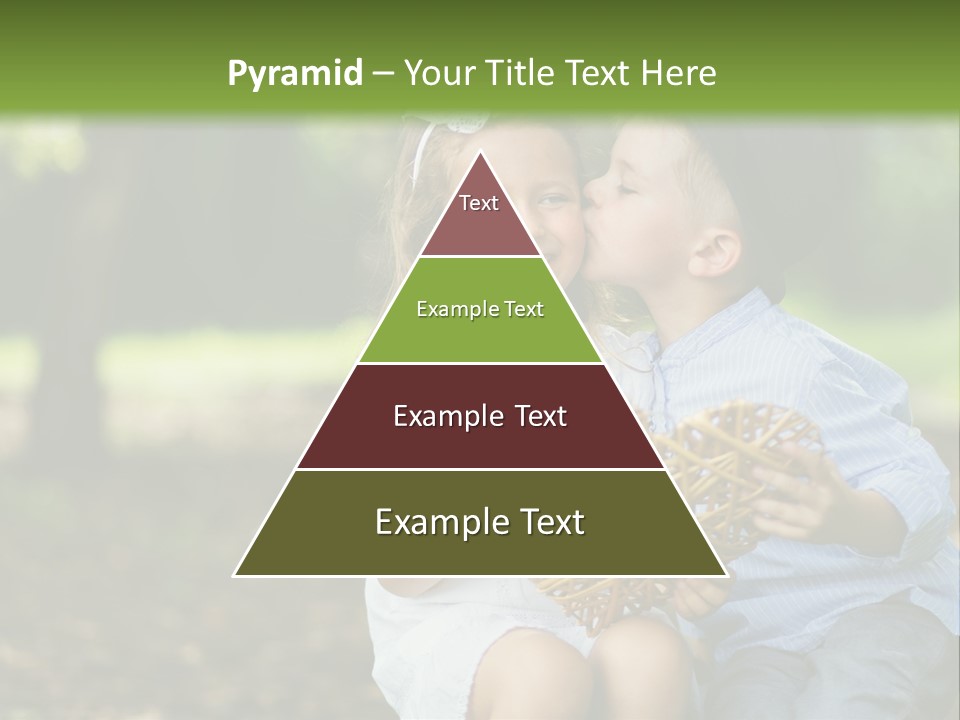 Pyramid – Your Title Text Here

Text

Example Text

Example Text

Example Text